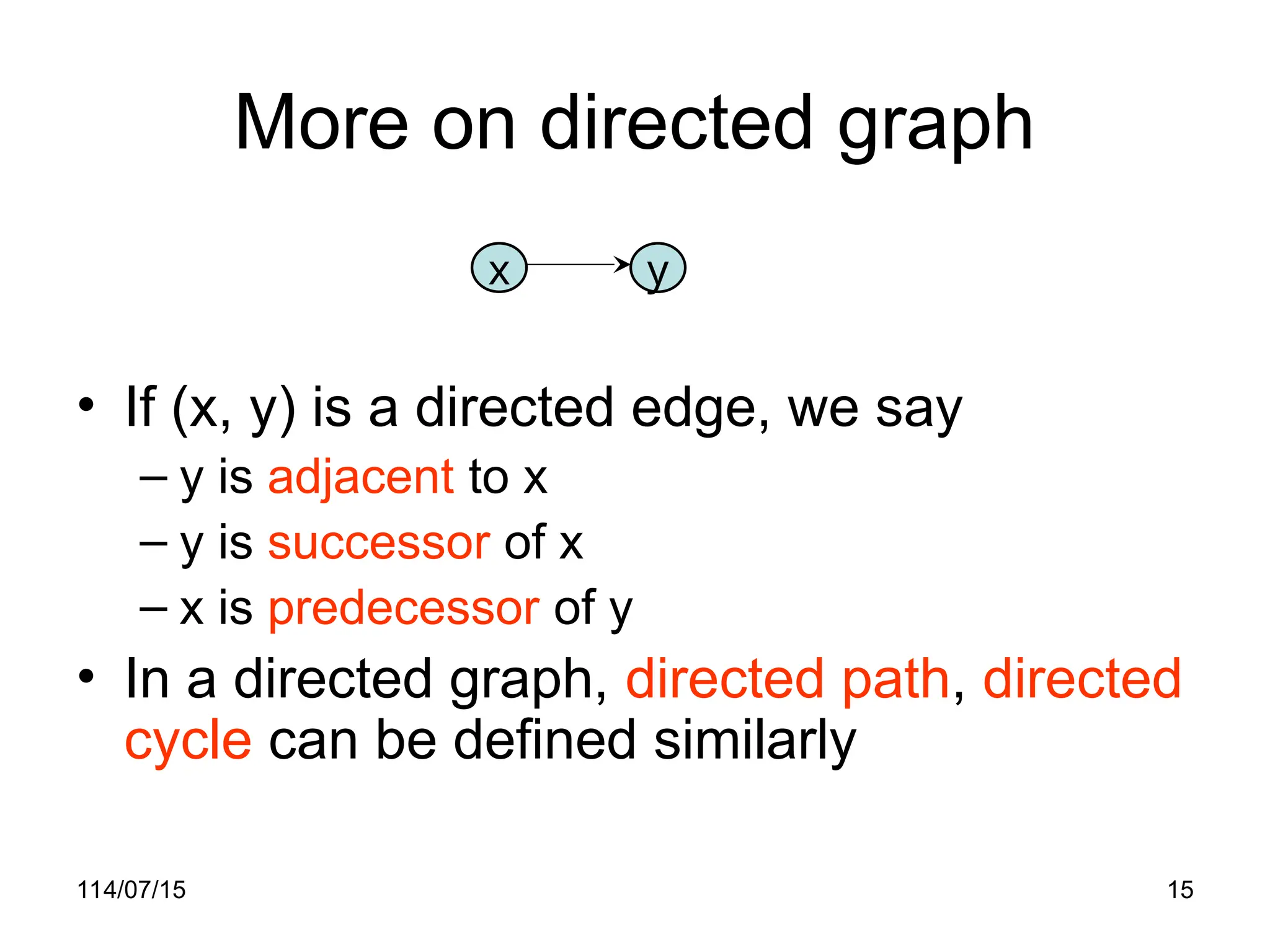 More on directed graph

x

y

• If (x, y) is a directed edge, we say
– y is adjacent to x
– y is successor of x
– x is predecessor of y

• In a directed graph, directed path, directed cycle can be defined similarly

114/07/15

15